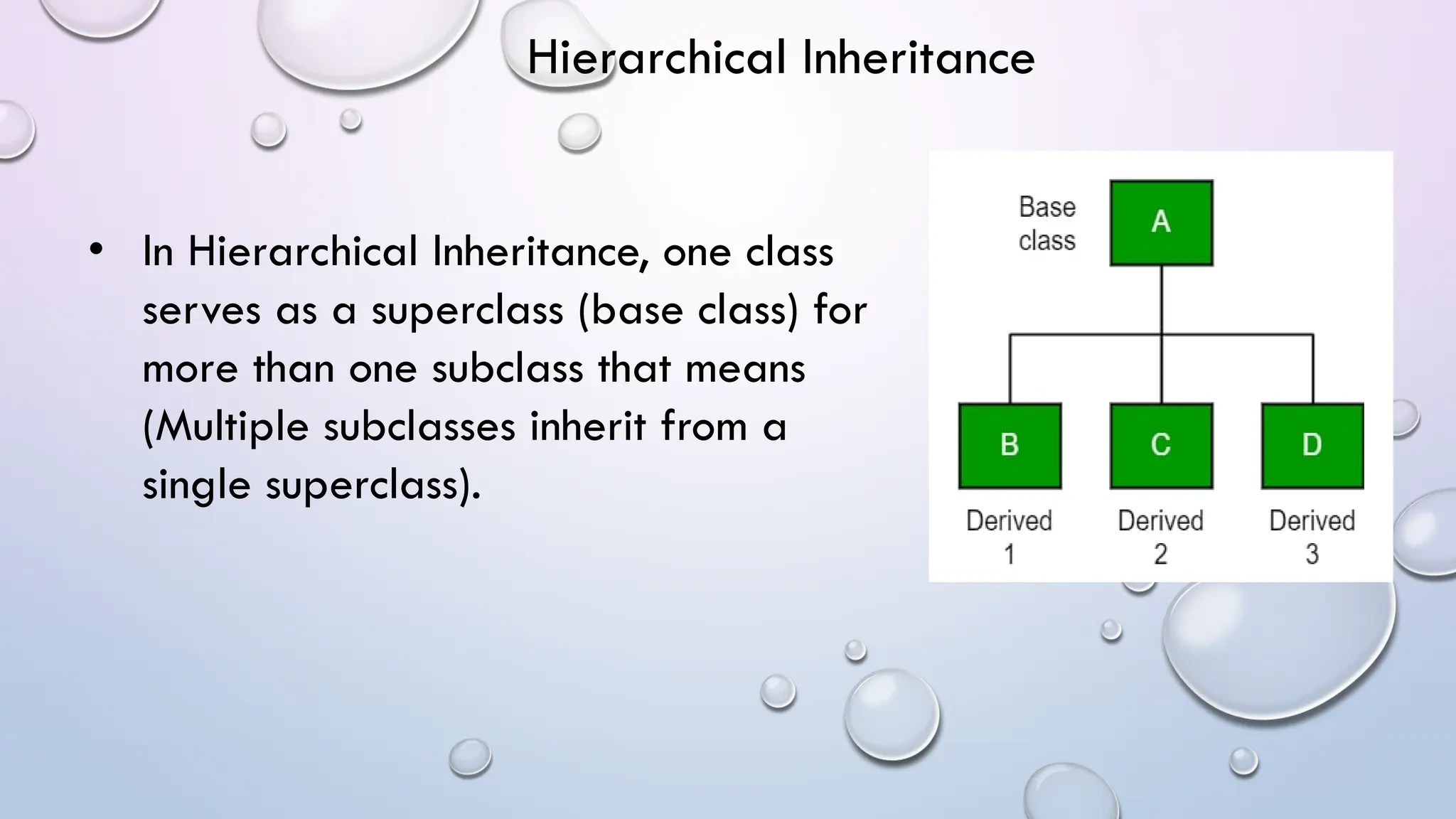 Hierarchical Inheritance

• In Hierarchical Inheritance, one class serves as a superclass (base class) for more than one subclass that means (Multiple subclasses inherit from a single superclass).

Base class

A

B

C

D

Derived 1

Derived 2

Derived 3